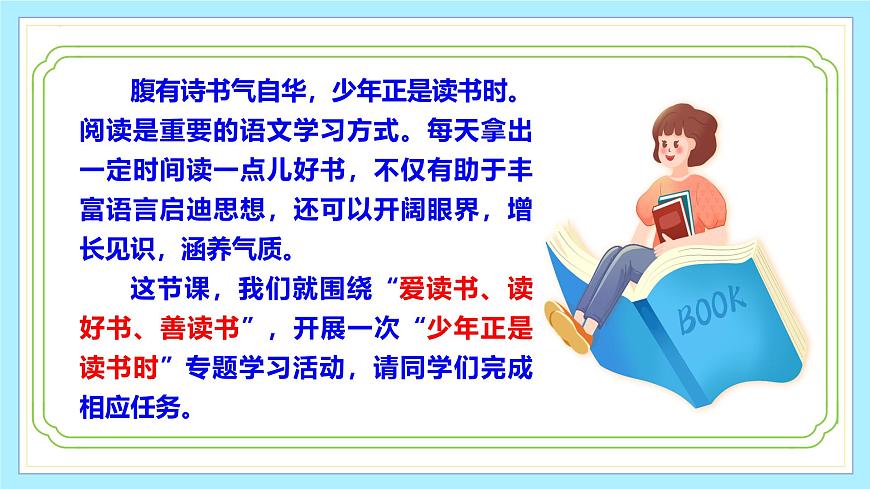 腹有诗书气自华，少年正是读书时。阅读是重要的语文学习方式。每天拿出一定时间读一点儿好书，不仅有助于丰富语言启迪思想，还可以开阔眼界，增长见识，涵养气质。

这节课，我们就围绕“爱读书、读好书、善读书”，开展一次“少年正是读书时”专题学习活动，请同学们完成相应任务。

BOOK